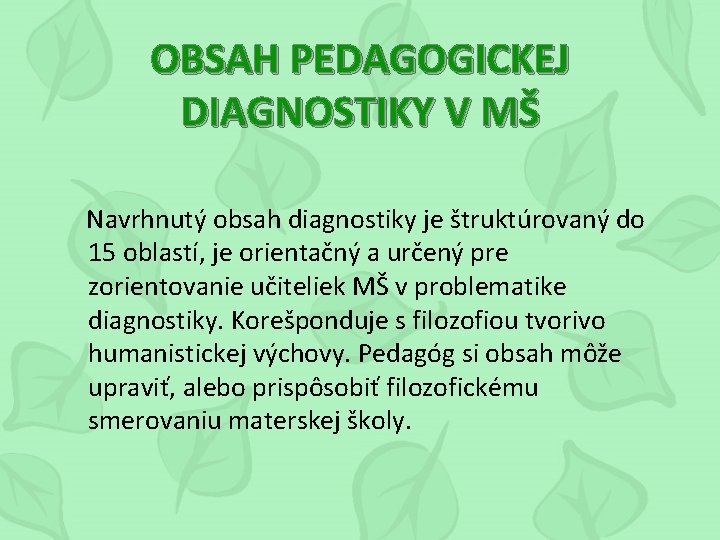 OBSAH PEDAGOGICKEJ DIAGNOSTIKY V MŠ

Navrhnutý obsah diagnostiky je štruktúrovaný do 15 oblastí, je orientačný a určený pre zorientovanie učiteliek MŠ v problematike diagnostiky. Korešponduje s filozofiou tvorivo humanistickej výchovy. Pedagóg si obsah môže upraviť, alebo prispôsobiť filozofickému smerovaniu materskej školy.